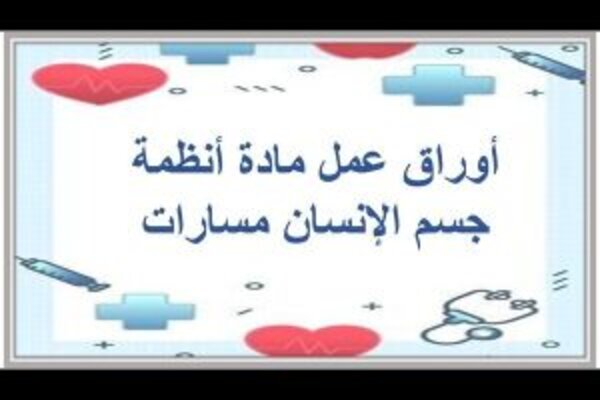 أوراق عمل مادة أنظمة
جسم الإنسان مسارات